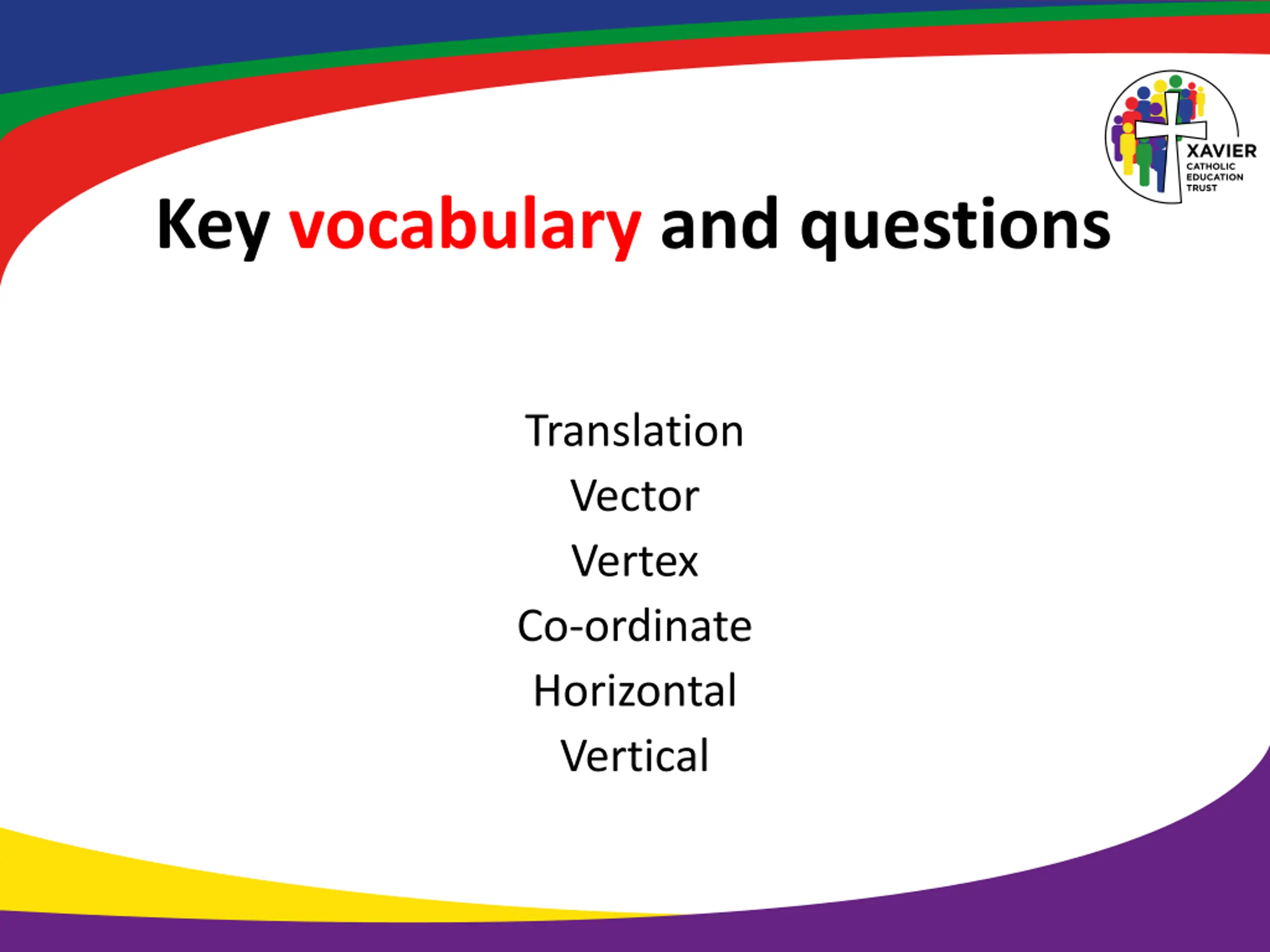 XAVIER
CATHOLIC
EDUCATION
TRUST

Key vocabulary and questions

Translation
Vector
Vertex
Co-ordinate
Horizontal
Vertical